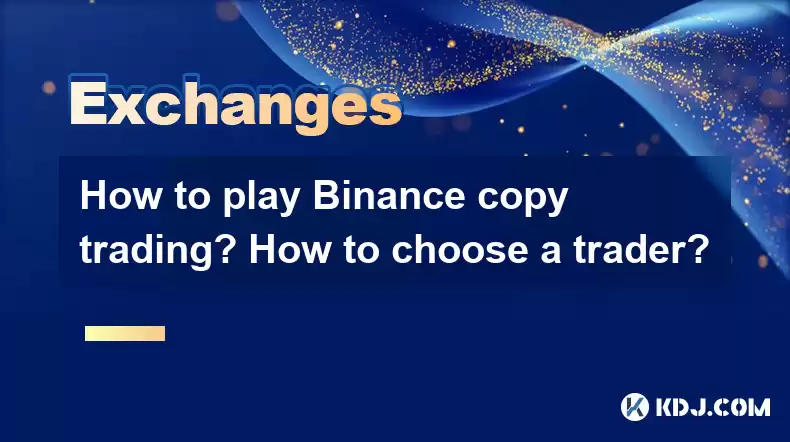 Exchanges

How to play Binance copy trading? How to choose a trader?

KDJ.COM